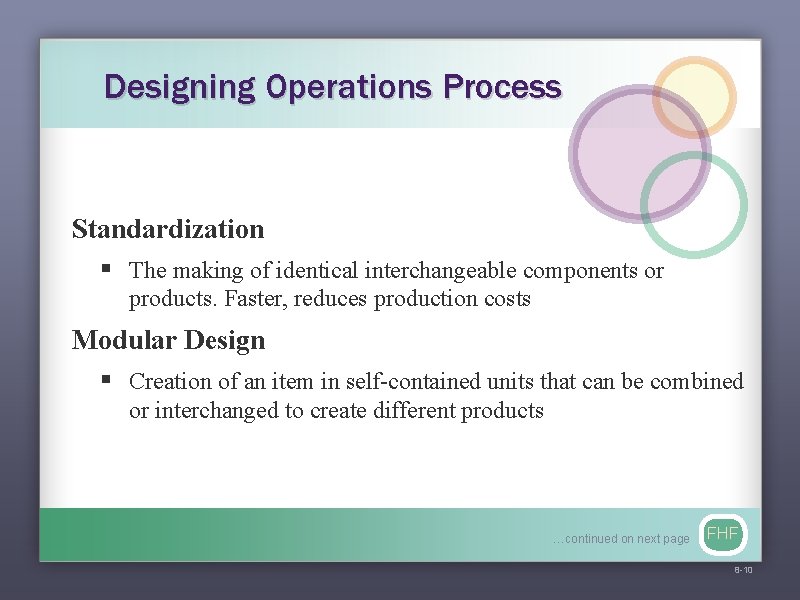 Designing Operations Process

Standardization

▪ The making of identical interchangeable components or products. Faster, reduces production costs

Modular Design

▪ Creation of an item in self-contained units that can be combined or interchanged to create different products

…continued on next page

FHF

8-10